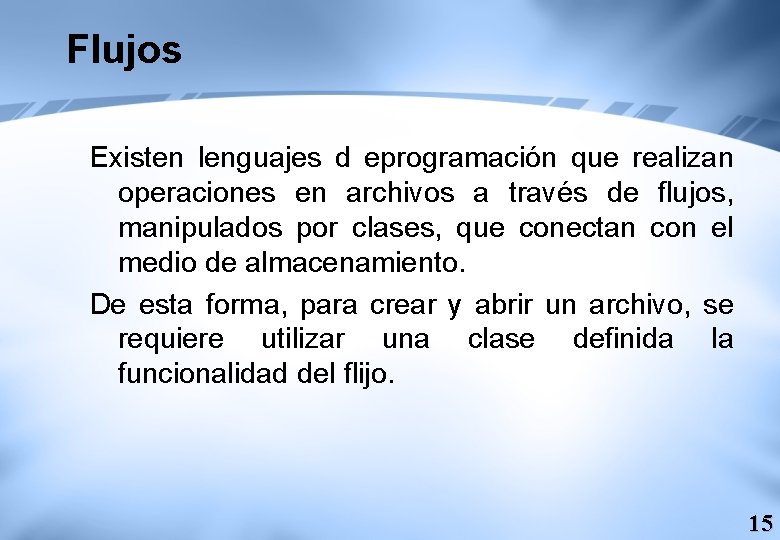 Flujos

Existen lenguajes d eprogramación que realizan operaciones en archivos a través de flujos, manipulados por clases, que conectan con el medio de almacenamiento.

De esta forma, para crear y abrir un archivo, se requiere utilizar una clase definida la funcionalidad del flijo.

15